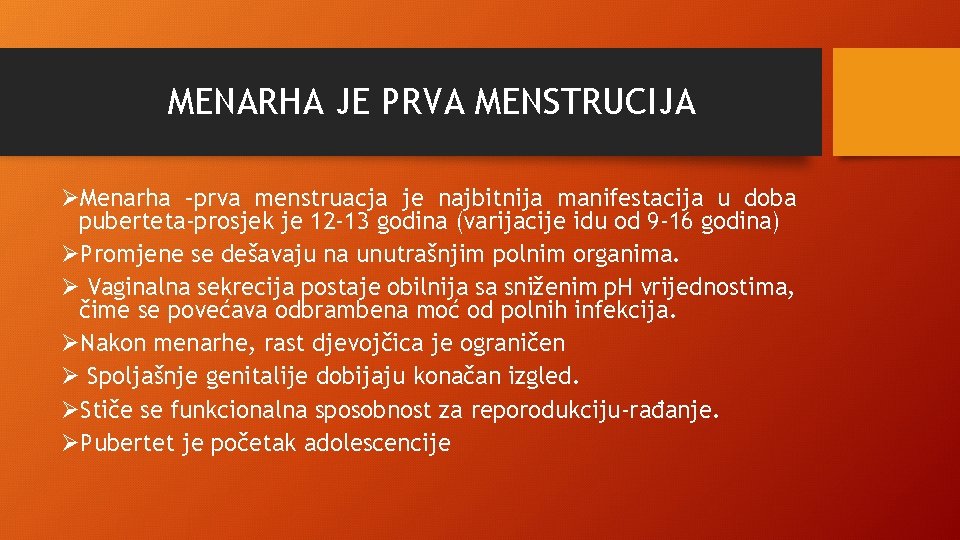 MENARHA JE PRVA MENSTRUCIJA

➢Menarha –prva menstruacja je najbitnija manifestacija u doba puberteta-prosjek je 12-13 godina (varijacije idu od 9-16 godina)

➢Promjene se dešavaju na unutrašnjim polnim organima.

➢ Vaginalna sekrecija postaje obilnija sa sniženim pH vrijednostima, čime se povećava odbrambena moć od polnih infekcija.

➢Nakon menarhe, rast djevojčica je ograničen

➢ Spoljašnje genitalije dobijaju konačan izgled.

➢Stiče se funkcionalna sposobnost za reporodukciju-rađanje.

➢Pubertet je početak adolescencije